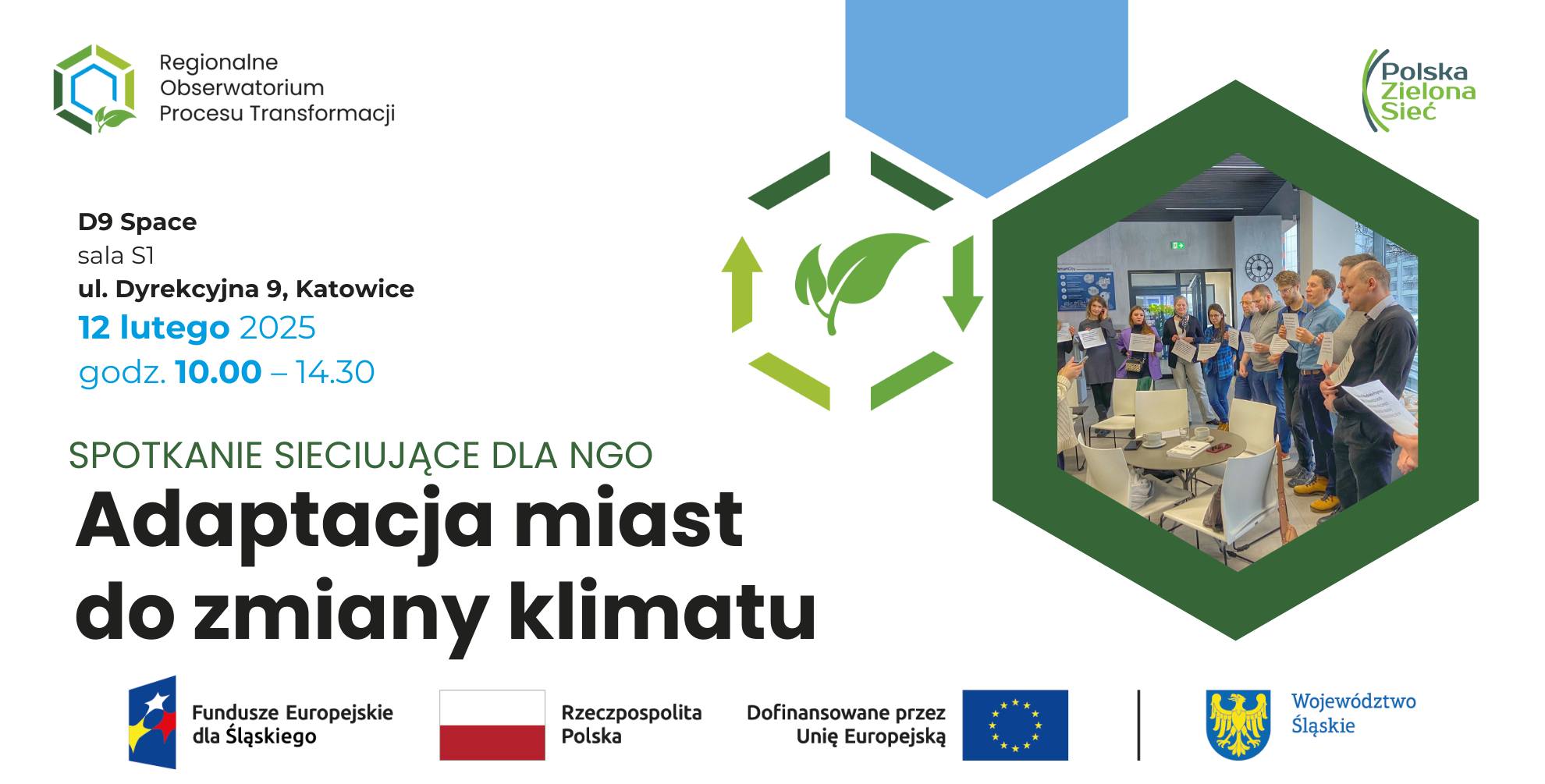 Regionalne Obserwatorium Procesu Transformacji

Polska Zielona Sieć

D9 Space
sala S1
ul. Dyrekcyjna 9, Katowice
12 lutego 2025
godz. 10.00 – 14.30

SPOTKANIE SIECIUJĄCE DLA NGO
Adaptacja miast do zmiany klimatu

Fundusze Europejskie dla Śląskiego

Rzeczpospolita Polska

Dofinansowane przez Unię Europejską

Województwo Śląskie